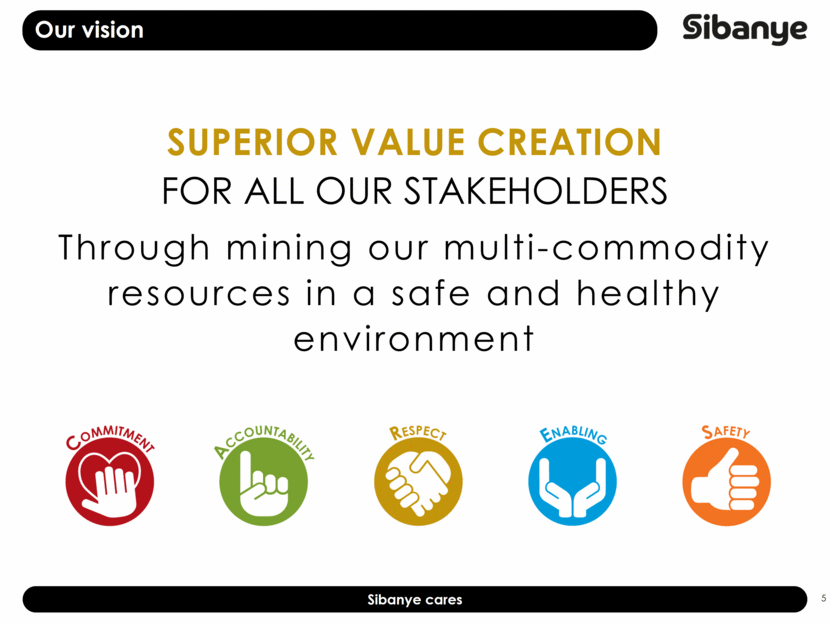 Our vision

Sibanye

SUPERIOR VALUE CREATION
FOR ALL OUR STAKEHOLDERS

Through mining our multi-commodity resources in a safe and healthy environment

COMMITMENT

ACCOUNTABILITY

RESPECT

ENABLING

SAFETY

Sibanye cares

5